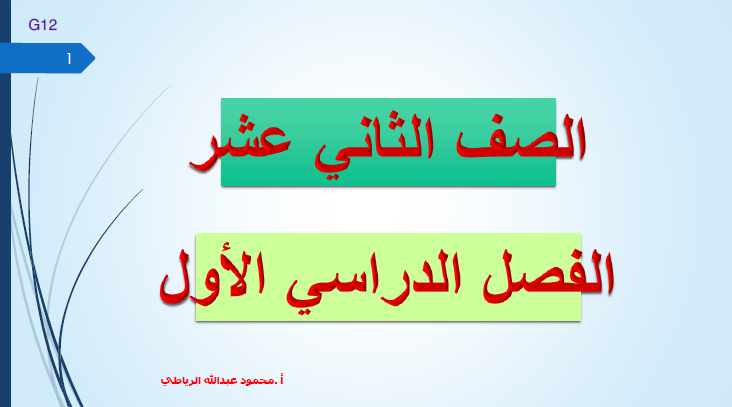 G12

1

الصف الثاني عشر

الفصل الدراسي الأول

أ .محمود عبدالله الرياطي